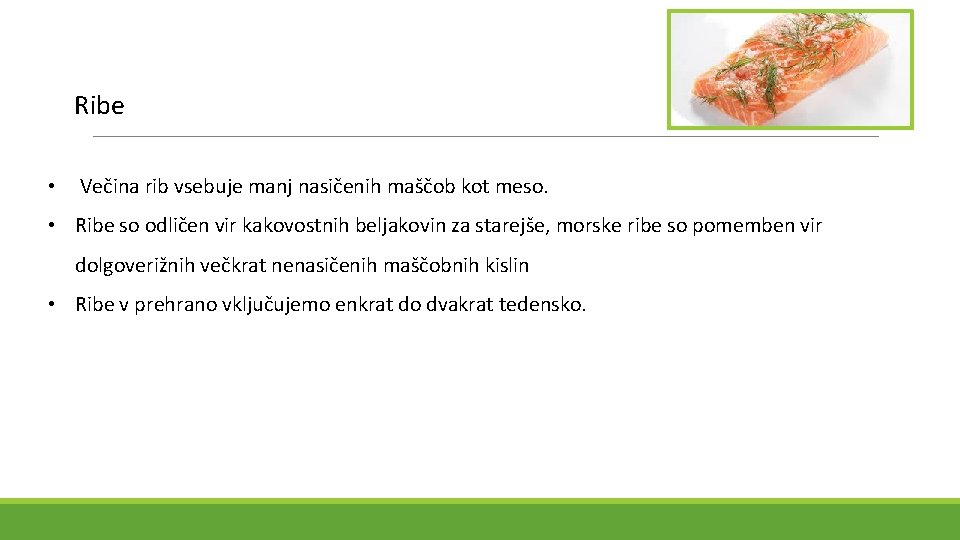 Ribe

• Večina rib vsebuje manj nasičenih maščob kot meso.

• Ribe so odličen vir kakovostnih beljakovin za starejše, morske ribe so pomemben vir dolgoverižnih večkrat nenasičenih maščobnih kislin

• Ribe v prehrano vključujemo enkrat do dvakrat tedensko.